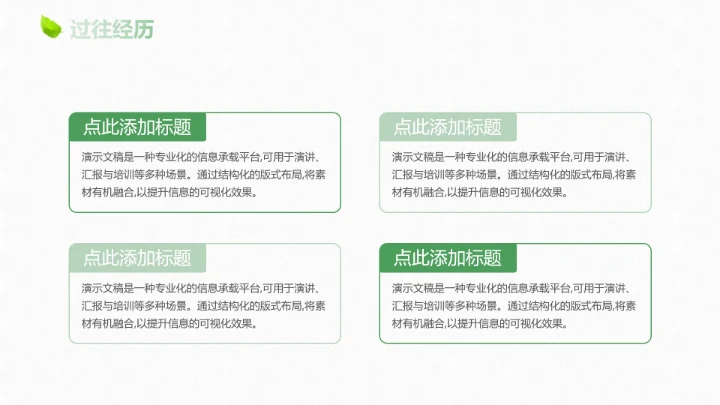 过往经历

点此添加标题

演示文稿是一种专业化的信息承载平台,可用于演讲、汇报与培训等多种场景。通过结构化的版式布局,将素材有机融合,以提升信息的可视化效果。

点此添加标题

演示文稿是一种专业化的信息承载平台,可用于演讲、汇报与培训等多种场景。通过结构化的版式布局,将素材有机融合,以提升信息的可视化效果。

点此添加标题

演示文稿是一种专业化的信息承载平台,可用于演讲、汇报与培训等多种场景。通过结构化的版式布局,将素材有机融合,以提升信息的可视化效果。

点此添加标题

演示文稿是一种专业化的信息承载平台,可用于演讲、汇报与培训等多种场景。通过结构化的版式布局,将素材有机融合,以提升信息的可视化效果。